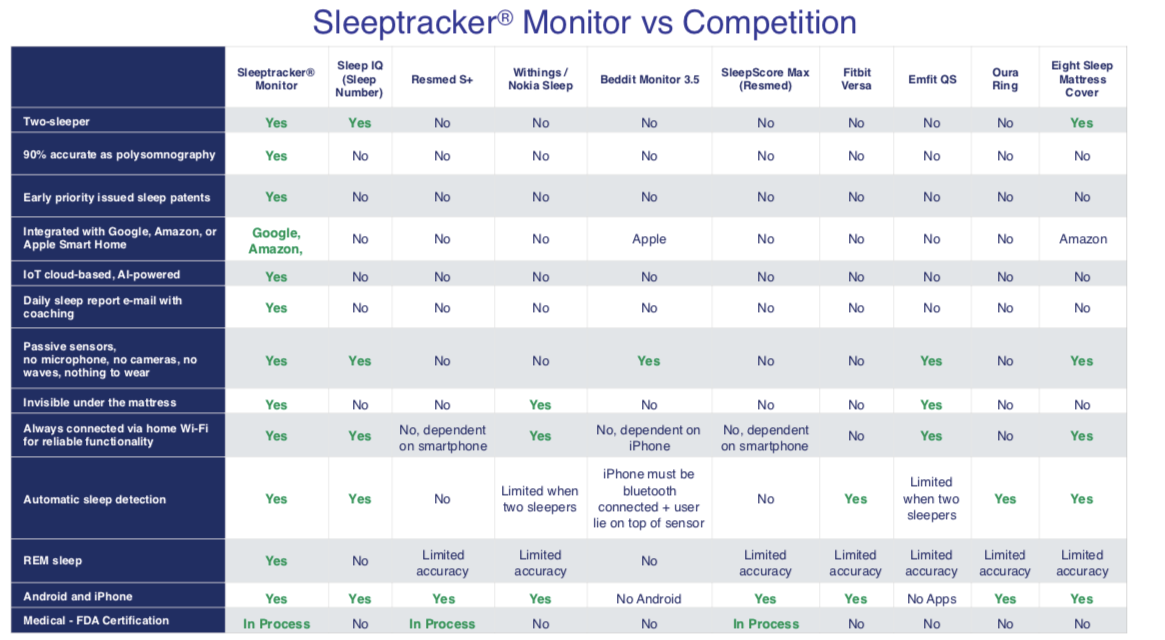 Sleeptracker® Monitor vs Competition

| | Sleeptracker® Monitor | Sleep IQ (Sleep Number) | Resmed S+ | Withings / Nokia Sleep | Beddit Monitor 3.5 | SleepScore Max (Resmed) | Fitbit Versa | Emfit QS | Oura Ring | Eight Sleep Mattress Cover |
|---|---|---|---|---|---|---|---|---|---|---|
| Two-sleeper | Yes | Yes | No | No | No | No | No | No | No | Yes |
| 90% accurate as polysomnography | Yes | No | No | No | No | No | No | No | No | No |
| Early priority issued sleep patents | Yes | No | No | No | No | No | No | No | No | No |
| Integrated with Google, Amazon, or Apple Smart Home | Google, Amazon, | No | No | No | Apple | No | No | No | No | Amazon |
| IoT cloud-based, AI-powered | Yes | No | No | No | No | No | No | No | No | No |
| Daily sleep report e-mail with coaching | Yes | No | No | No | No | No | No | No | No | No |
| Passive sensors, no microphone, no cameras, no waves, nothing to wear | Yes | Yes | No | No | Yes | No | No | Yes | No | Yes |
| Invisible under the mattress | Yes | No | No | Yes | No | No | No | Yes | No | No |
| Always connected via home Wi-Fi for reliable functionality | Yes | Yes | No, dependent on smartphone | Yes | No, dependent on iPhone | No, dependent on smartphone | No | Yes | No | Yes |
| Automatic sleep detection | Yes | Yes | No | Limited when two sleepers | iPhone must be bluetooth connected + user lie on top of sensor | No | Yes | Limited when two sleepers | Yes | Yes |
| REM sleep | Yes | No | Limited accuracy | Limited accuracy | No | Limited accuracy | Limited accuracy | Limited accuracy | Limited accuracy | Limited accuracy |
| Android and iPhone | Yes | Yes | Yes | Yes | No Android | Yes | Yes | No Apps | Yes | Yes |
| Medical - FDA Certification | In Process | No | In Process | No | No | In Process | No | No | No | No |